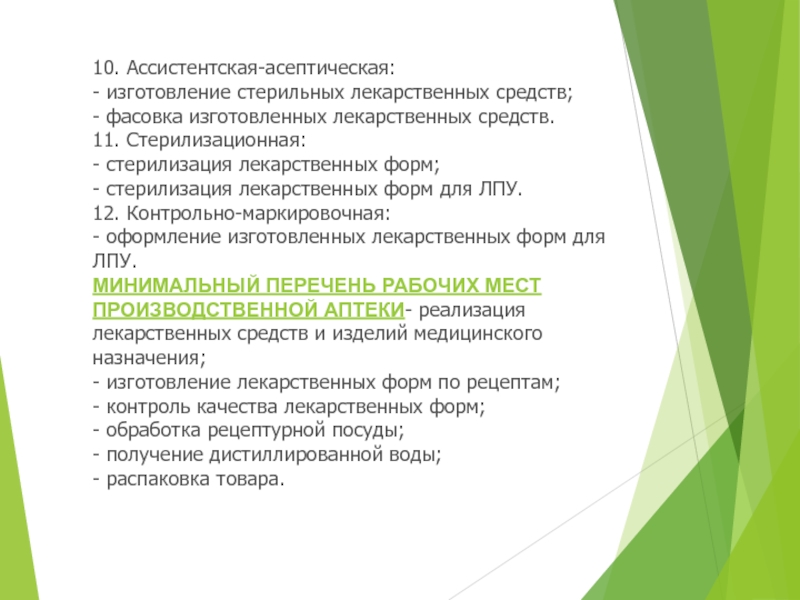 10. Ассистентская-асептическая:
- изготовление стерильных лекарственных средств;
- фасовка изготовленных лекарственных средств.
11. Стерилизационная:
- стерилизация лекарственных форм;
- стерилизация лекарственных форм для ЛПУ.
12. Контрольно-маркировочная:
- оформление изготовленных лекарственных форм для ЛПУ.
МИНИМАЛЬНЫЙ ПЕРЕЧЕНЬ РАБОЧИХ МЕСТ ПРОИЗВОДСТВЕННОЙ АПТЕКИ- реализация лекарственных средств и изделий медицинского назначения;
- изготовление лекарственных форм по рецептам;
- контроль качества лекарственных форм;
- обработка рецептурной посуды;
- получение дистиллированной воды;
- распаковка товара.